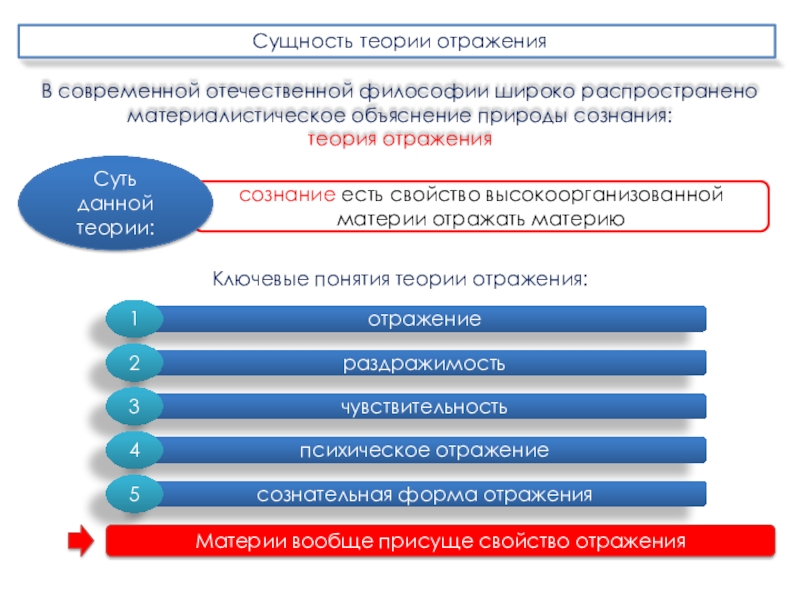 Сущность теории отражения

В современной отечественной философии широко распространено материалистическое объяснение природы сознания: теория отражения

Суть данной теории:

сознание есть свойство высокоорганизованной материи отражать материю

Ключевые понятия теории отражения:

1 отражение

2 раздражимость

3 чувствительность

4 психическое отражение

5 сознательная форма отражения

Материи вообще присуще свойство отражения